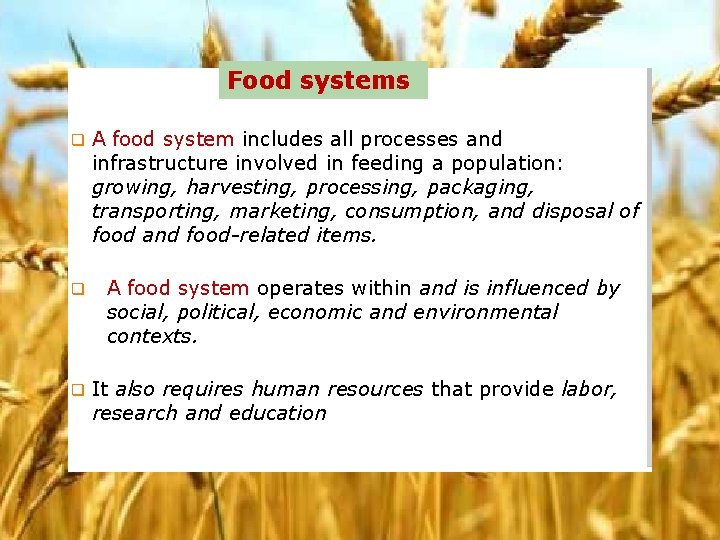 Food systems

❑ A food system includes all processes and infrastructure involved in feeding a population: growing, harvesting, processing, packaging, transporting, marketing, consumption, and disposal of food and food-related items.

❑ A food system operates within and is influenced by social, political, economic and environmental contexts.

❑ It also requires human resources that provide labor, research and education